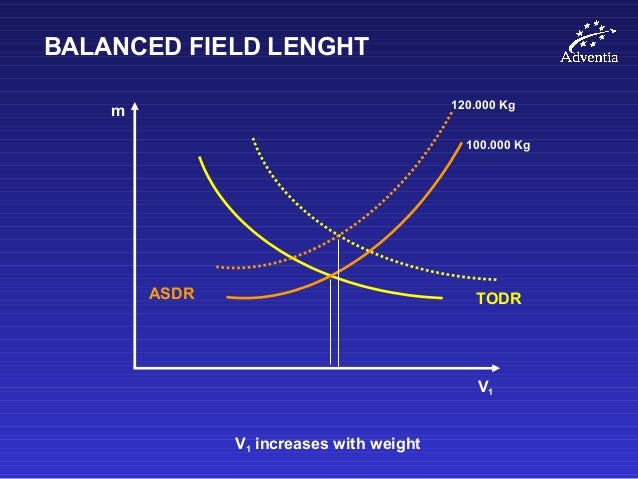 BALANCED FIELD LENGHT

Adventia

m

120.000 Kg

100.000 Kg

ASDR

TODR

$V_1$

$V_1$ increases with weight